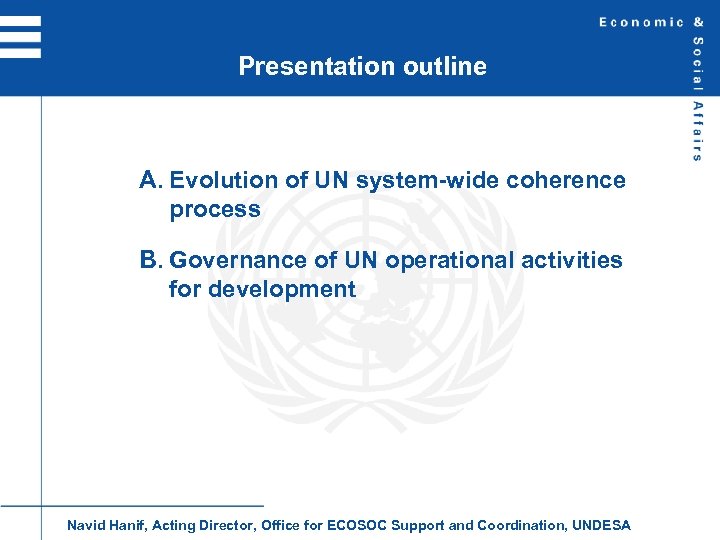 Economic & Social Affairs

Presentation outline

A. Evolution of UN system-wide coherence process

B. Governance of UN operational activities for development

Navid Hanif, Acting Director, Office for ECOSOC Support and Coordination, UNDESA